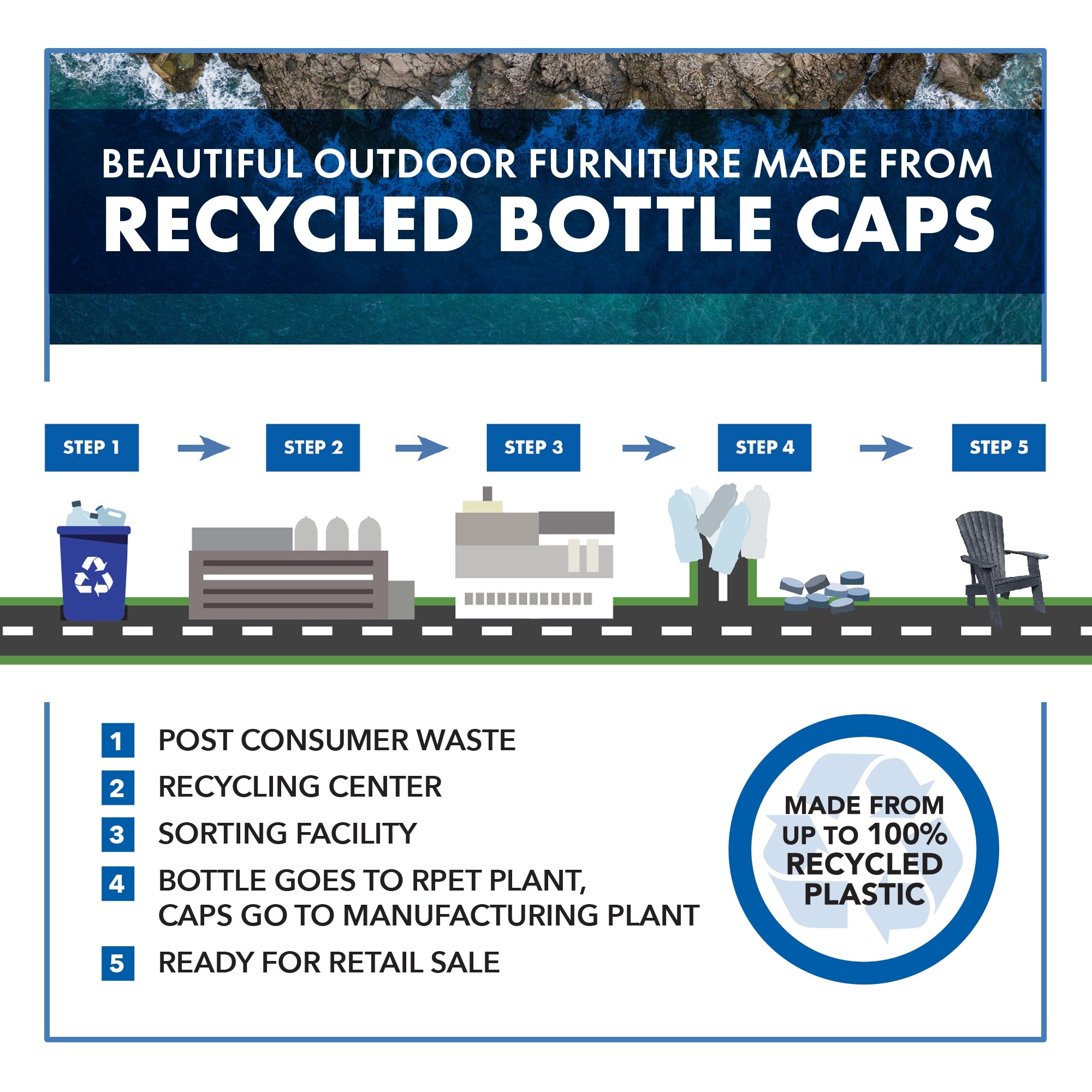 BEAUTIFUL OUTDOOR FURNITURE MADE FROM
RECYCLED BOTTLE CAPS

STEP 1 STEP 2 STEP 3 STEP 4 STEP 5

1 POST CONSUMER WASTE
2 RECYCLING CENTER
3 SORTING FACILITY
4 BOTTLE GOES TO RPET PLANT, CAPS GO TO MANUFACTURING PLANT
5 READY FOR RETAIL SALE

MADE FROM UP TO 100% RECYCLED PLASTIC